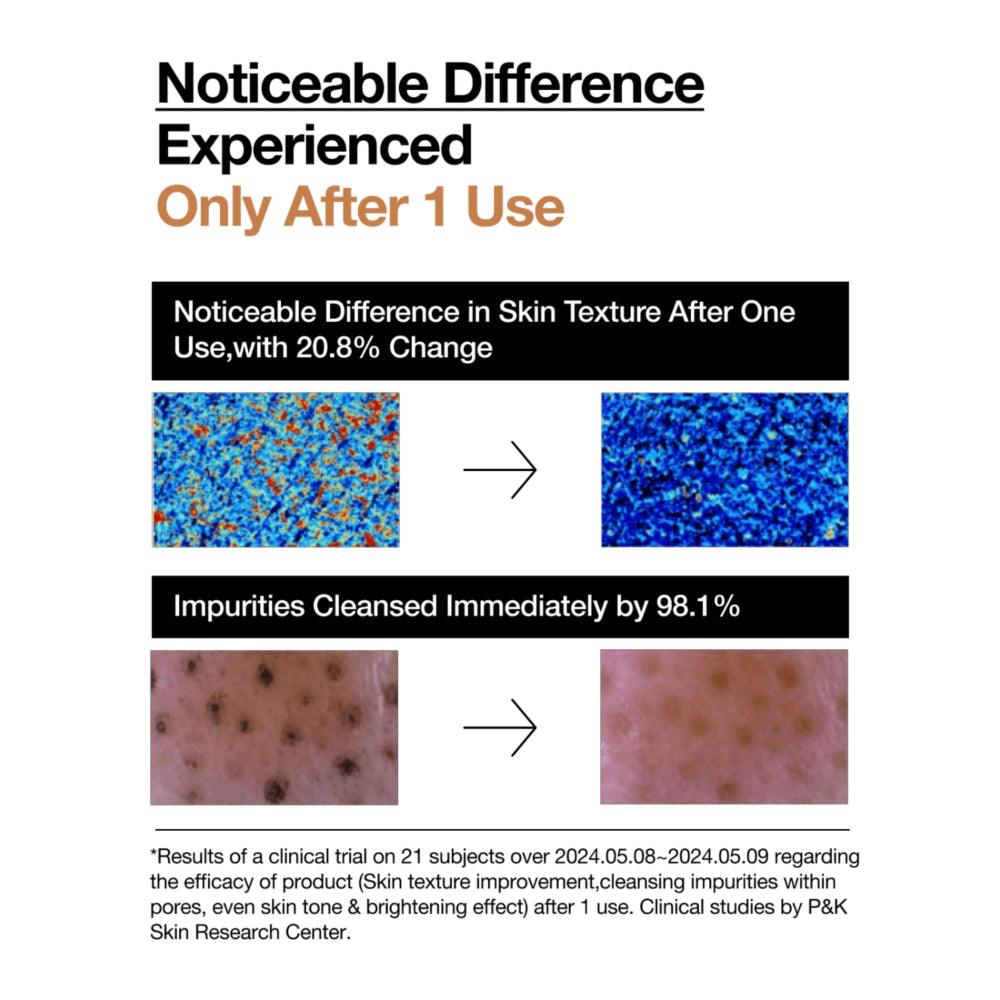 Noticeable Difference Experienced
Only After 1 Use

Noticeable Difference in Skin Texture After One Use,with 20.8% Change

Impurities Cleansed Immediately by 98.1%

*Results of a clinical trial on 21 subjects over 2024.05.08~2024.05.09 regarding the efficacy of product (Skin texture improvement,cleansing impurities within pores, even skin tone & brightening effect) after 1 use. Clinical studies by P&K Skin Research Center.